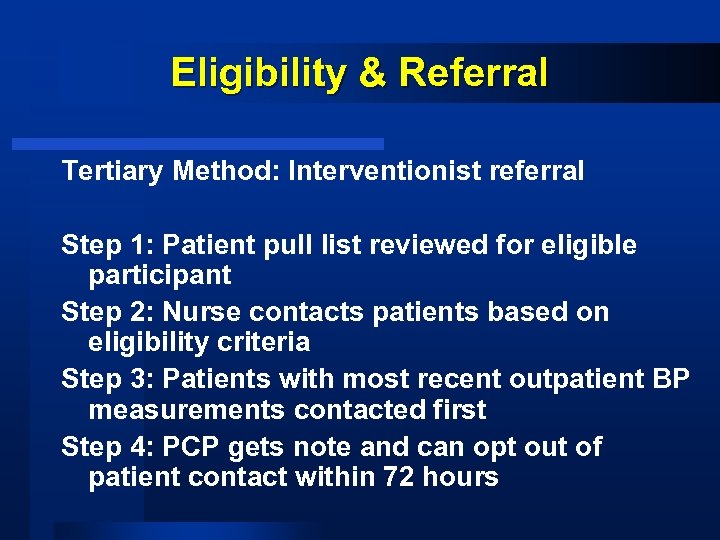 Eligibility & Referral

Tertiary Method: Interventionist referral

Step 1: Patient pull list reviewed for eligible participant

Step 2: Nurse contacts patients based on eligibility criteria

Step 3: Patients with most recent outpatient BP measurements contacted first

Step 4: PCP gets note and can opt out of patient contact within 72 hours